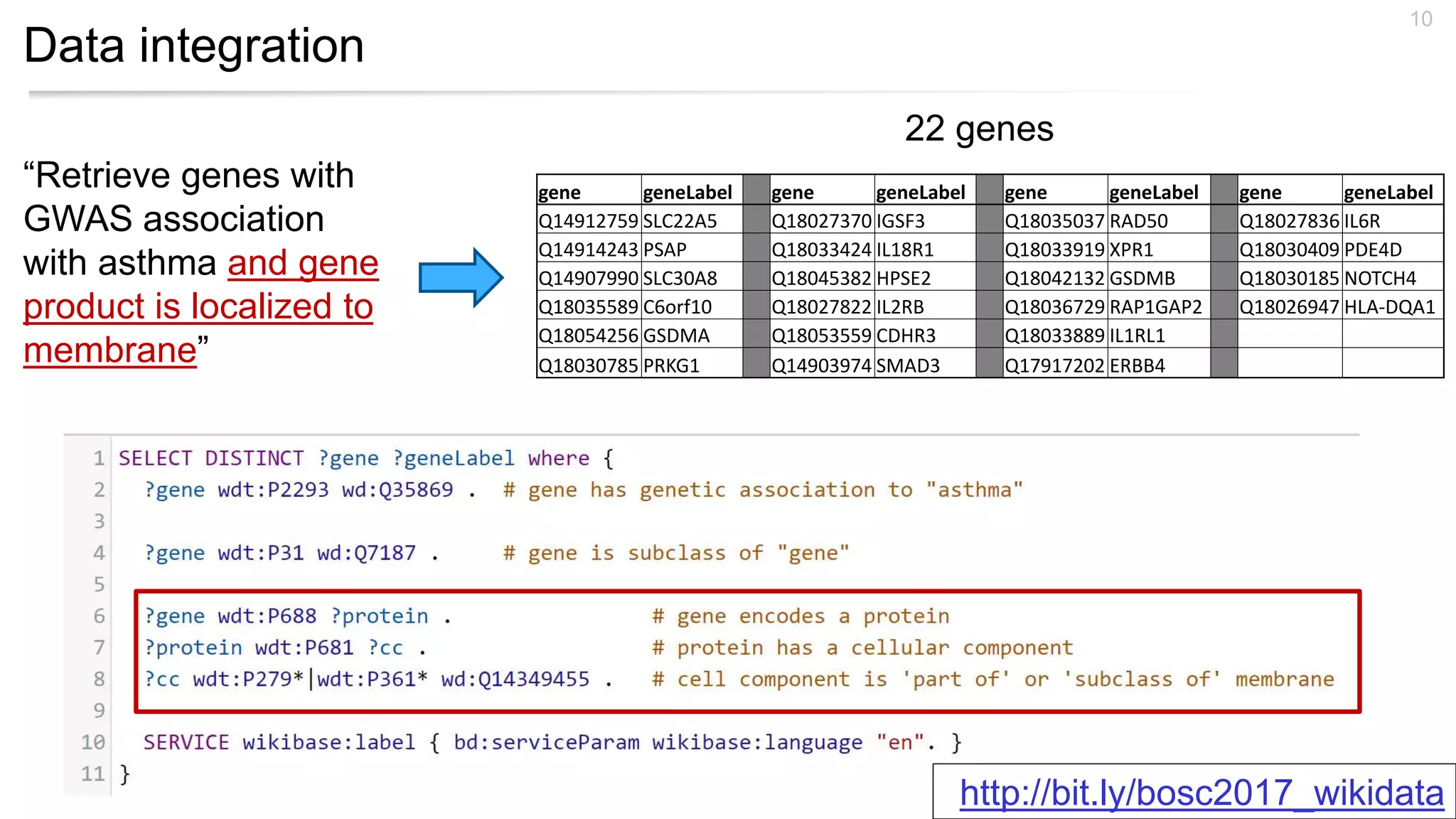 10

Data integration

“Retrieve genes with GWAS association with asthma and gene product is localized to membrane”

22 genes

| gene | geneLabel | | gene | geneLabel | | gene | geneLabel | | gene | geneLabel |
|---|---|---|---|---|---|---|---|---|---|---|
| Q14912759 | SLC22A5 | | Q18027370 | IGSF3 | | Q18035037 | RAD50 | | Q18027836 | IL6R |
| Q14914243 | PSAP | | Q18033424 | IL18R1 | | Q18033919 | XPR1 | | Q18030409 | PDE4D |
| Q14907990 | SLC30A8 | | Q18045382 | HPSE2 | | Q18042132 | GSDMB | | Q18030185 | NOTCH4 |
| Q18035589 | C6orf10 | | Q18027822 | IL2RB | | Q18036729 | RAP1GAP2 | | Q18026947 | HLA-DQA1 |
| Q18054256 | GSDMA | | Q18053559 | CDHR3 | | Q18033889 | IL1RL1 | | | |
| Q18030785 | PRKG1 | | Q14903974 | SMAD3 | | Q17917202 | ERBB4 | | | |

1 SELECT DISTINCT ?gene ?geneLabel where {
2 ?gene wdt:P2293 wd:Q35869 . # gene has genetic association to "asthma"
3
4 ?gene wdt:P31 wd:Q7187 . # gene is subclass of "gene"
5
6 ?gene wdt:P688 ?protein . # gene encodes a protein
7 ?protein wdt:P681 ?cc . # protein has a cellular component
8 ?cc wdt:P279*|wdt:P361* wd:Q14349455 . # cell component is 'part of' or 'subclass of' membrane
9
10 SERVICE wikibase:label { bd:serviceParam wikibase:language "en". }
11 }

http://bit.ly/bosc2017_wikidata